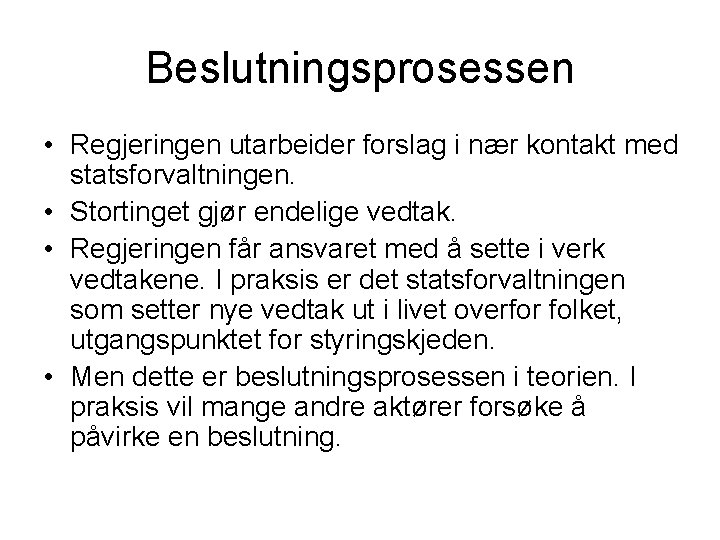 Beslutningsprosessen

• Regjeringen utarbeider forslag i nær kontakt med statsforvaltningen.

• Stortinget gjør endelige vedtak.

• Regjeringen får ansvaret med å sette i verk vedtakene. I praksis er det statsforvaltningen som setter nye vedtak ut i livet overfor folket, utgangspunktet for styringskjeden.

• Men dette er beslutningsprosessen i teorien. I praksis vil mange andre aktører forsøke å påvirke en beslutning.